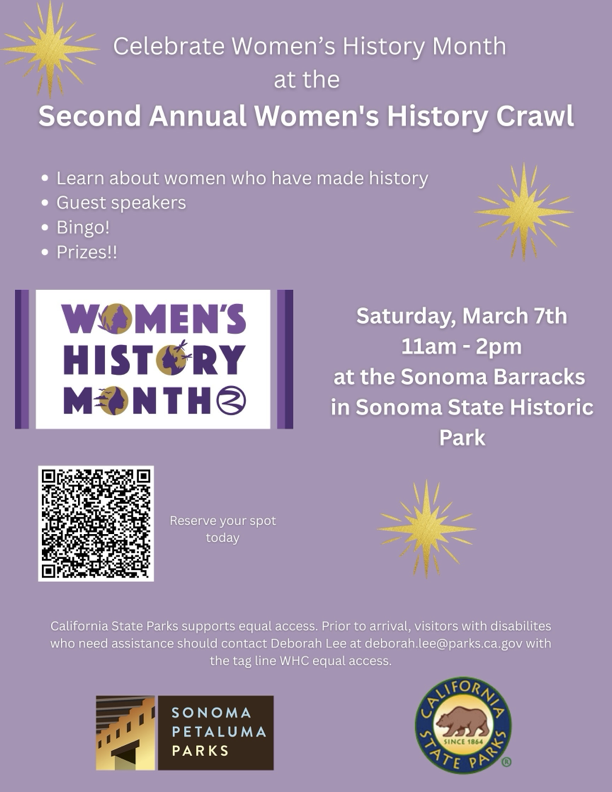 Celebrate Women's History Month at the

Second Annual Women's History Crawl

• Learn about women who have made history
• Guest speakers
• Bingo!
• Prizes!!

WOMEN'S HISTORY MONTH

Saturday, March 7th
11am - 2pm
at the Sonoma Barracks in Sonoma State Historic Park

Reserve your spot today

California State Parks supports equal access. Prior to arrival, visitors with disabilites who need assistance should contact Deborah Lee at deborah.lee@parks.ca.gov with the tag line WHC equal access.

SONOMA PETALUMA PARKS

CALIFORNIA STATE PARKS SINCE 1864